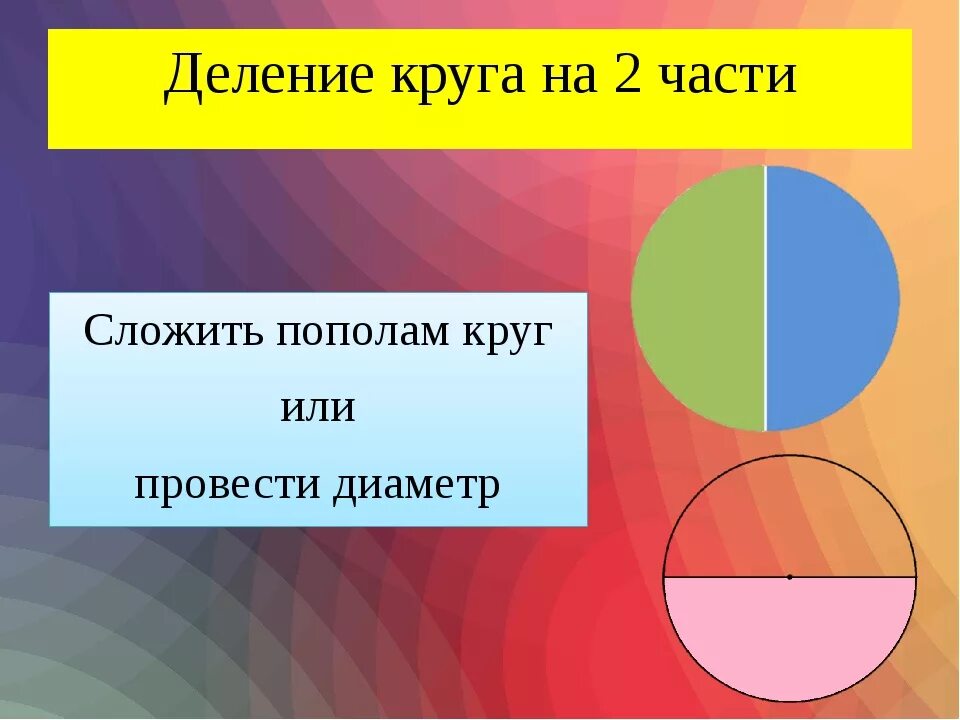 Деление круга на 2 части

Сложить пополам круг
или
провести диаметр